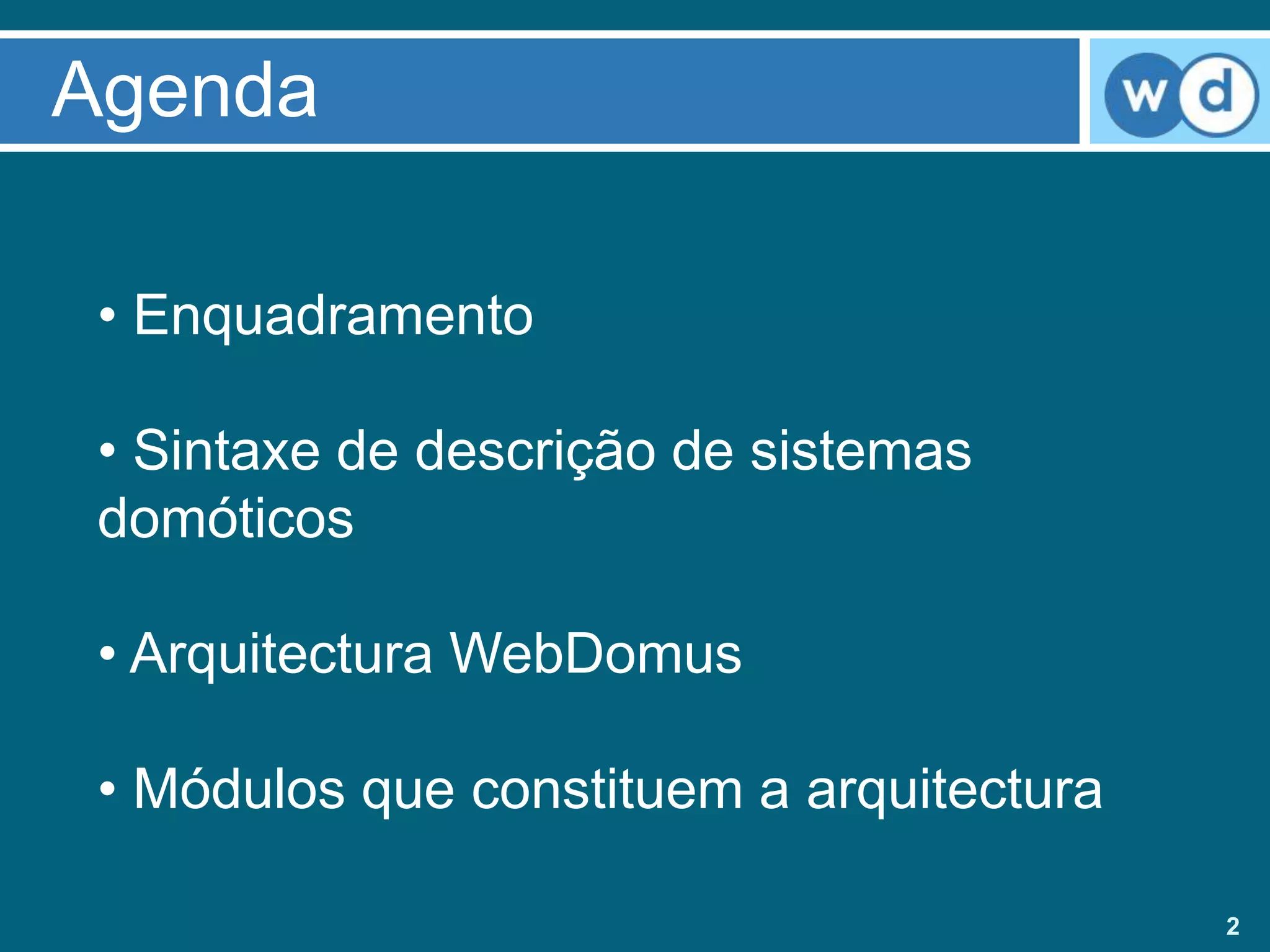 Agenda

wd

• Enquadramento

• Sintaxe de descrição de sistemas domóticos

• Arquitectura WebDomus

• Módulos que constituem a arquitectura

2